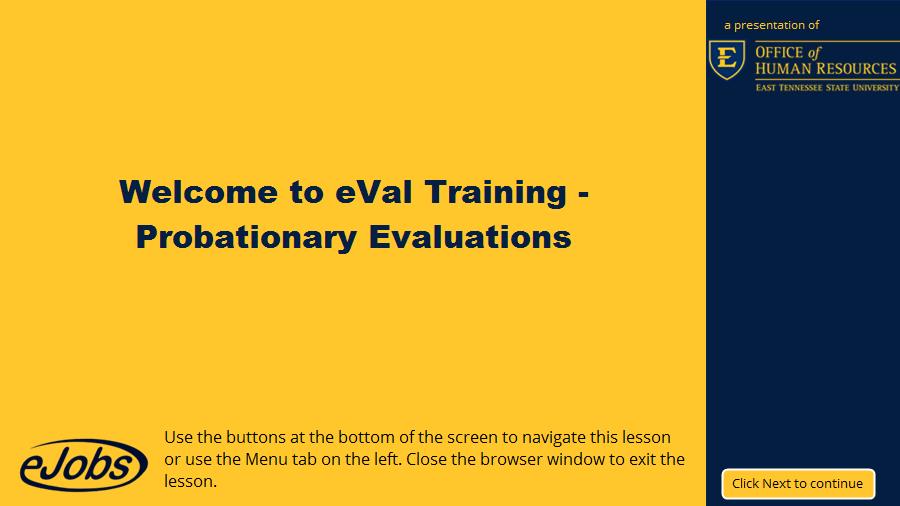 a presentation of

E
OFFICE of
HUMAN RESOURCES
EAST TENNESSEE STATE UNIVERSITY

Welcome to eVal Training - Probationary Evaluations

eJobs

Use the buttons at the bottom of the screen to navigate this lesson or use the Menu tab on the left. Close the browser window to exit the lesson.

Click Next to continue